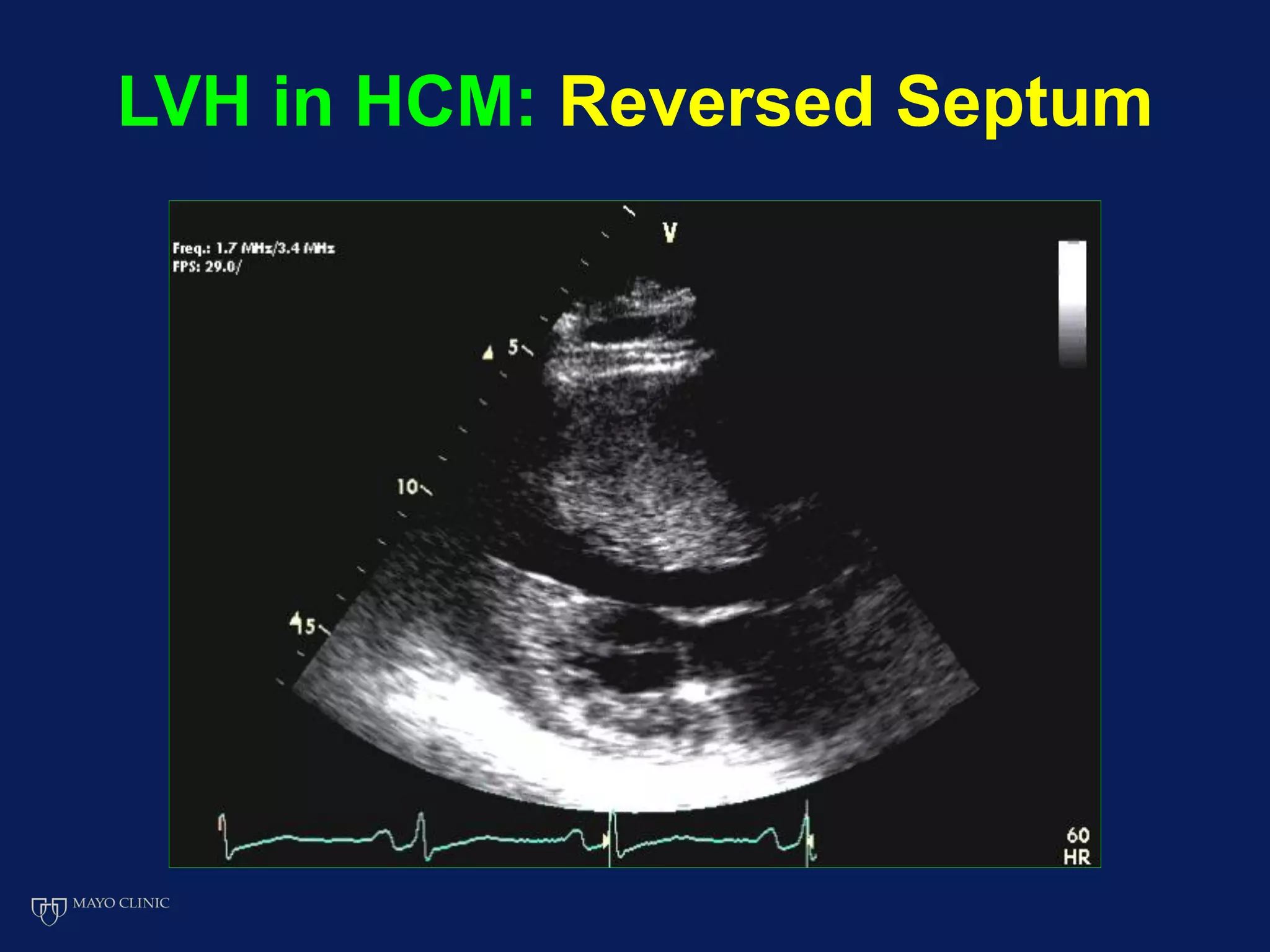 LVH in HCM: Reversed Septum

Freq.: 1.7 MHz/3.4 MHz
FPS: 29.0/

V

5

10

15

60
HR

MAYO CLINIC